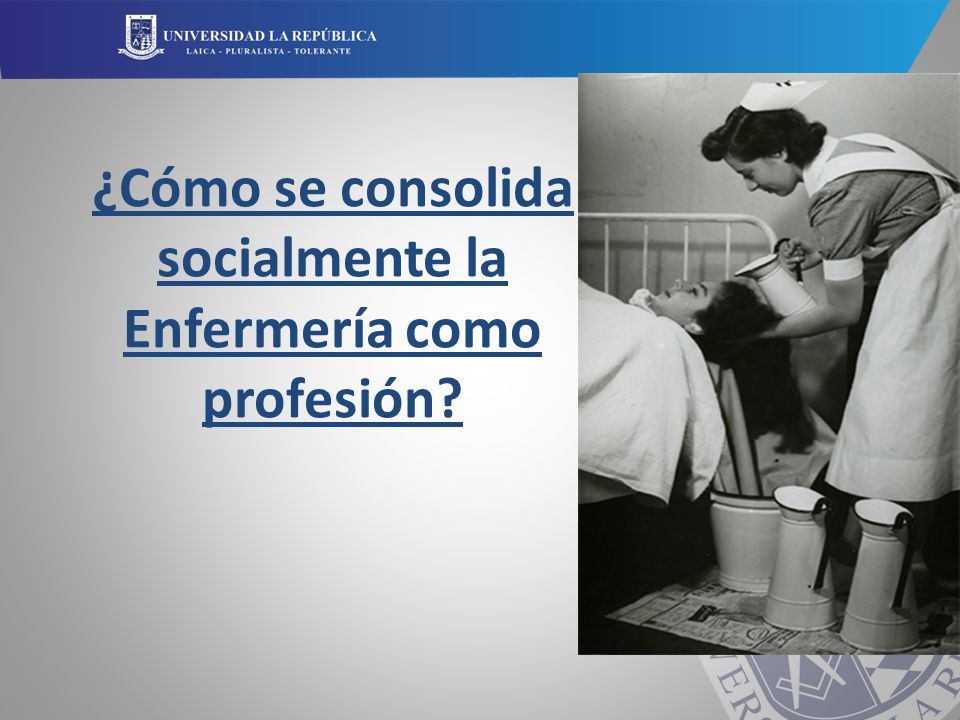 UNIVERSIDAD LA REPÚBLICA
LAICA - PLURALISTA - TOLERANTE

¿Cómo se consolida socialmente la Enfermería como profesión?